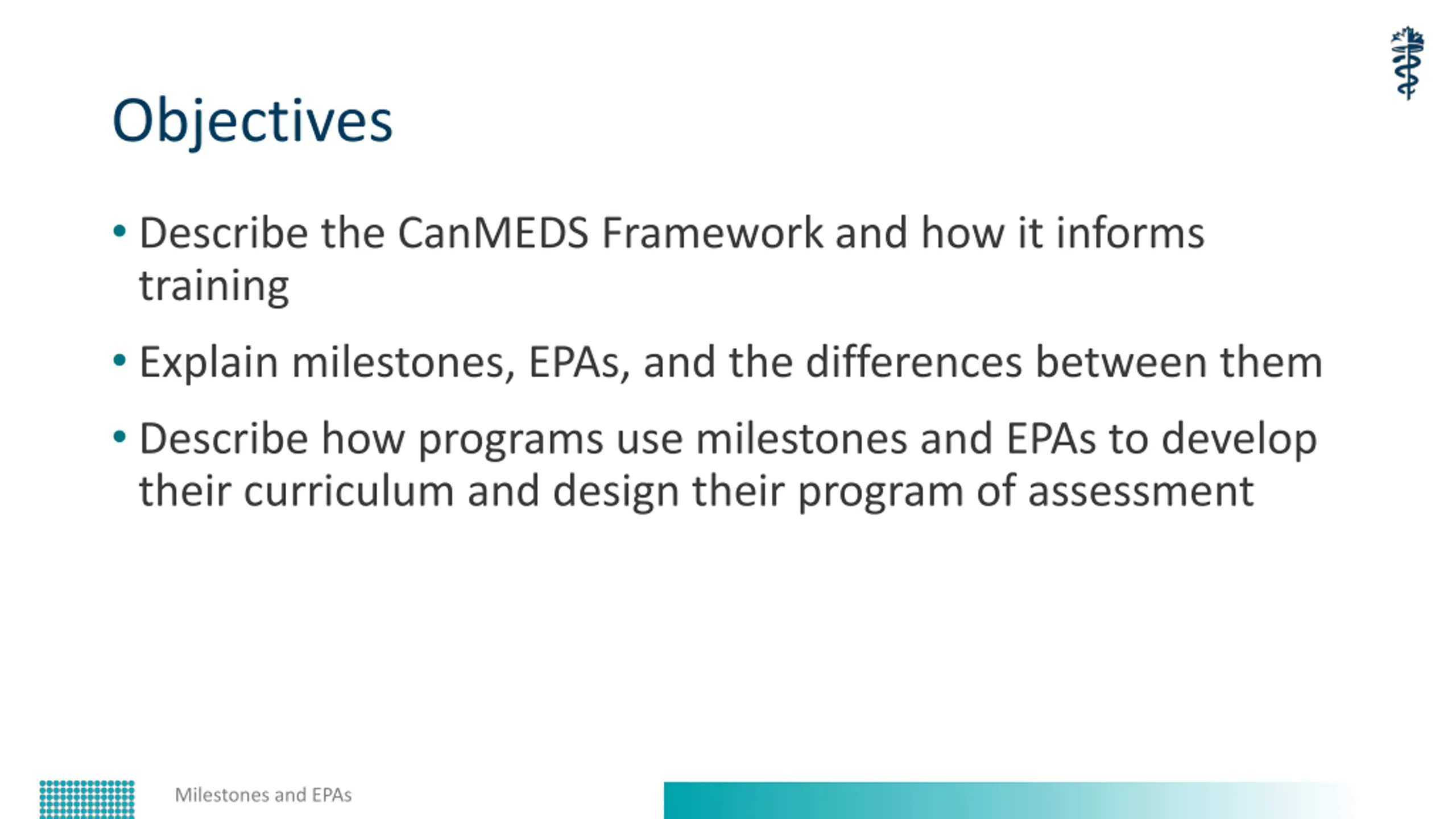 Objectives

• Describe the CanMEDS Framework and how it informs training

• Explain milestones, EPAs, and the differences between them

• Describe how programs use milestones and EPAs to develop their curriculum and design their program of assessment

Milestones and EPAs